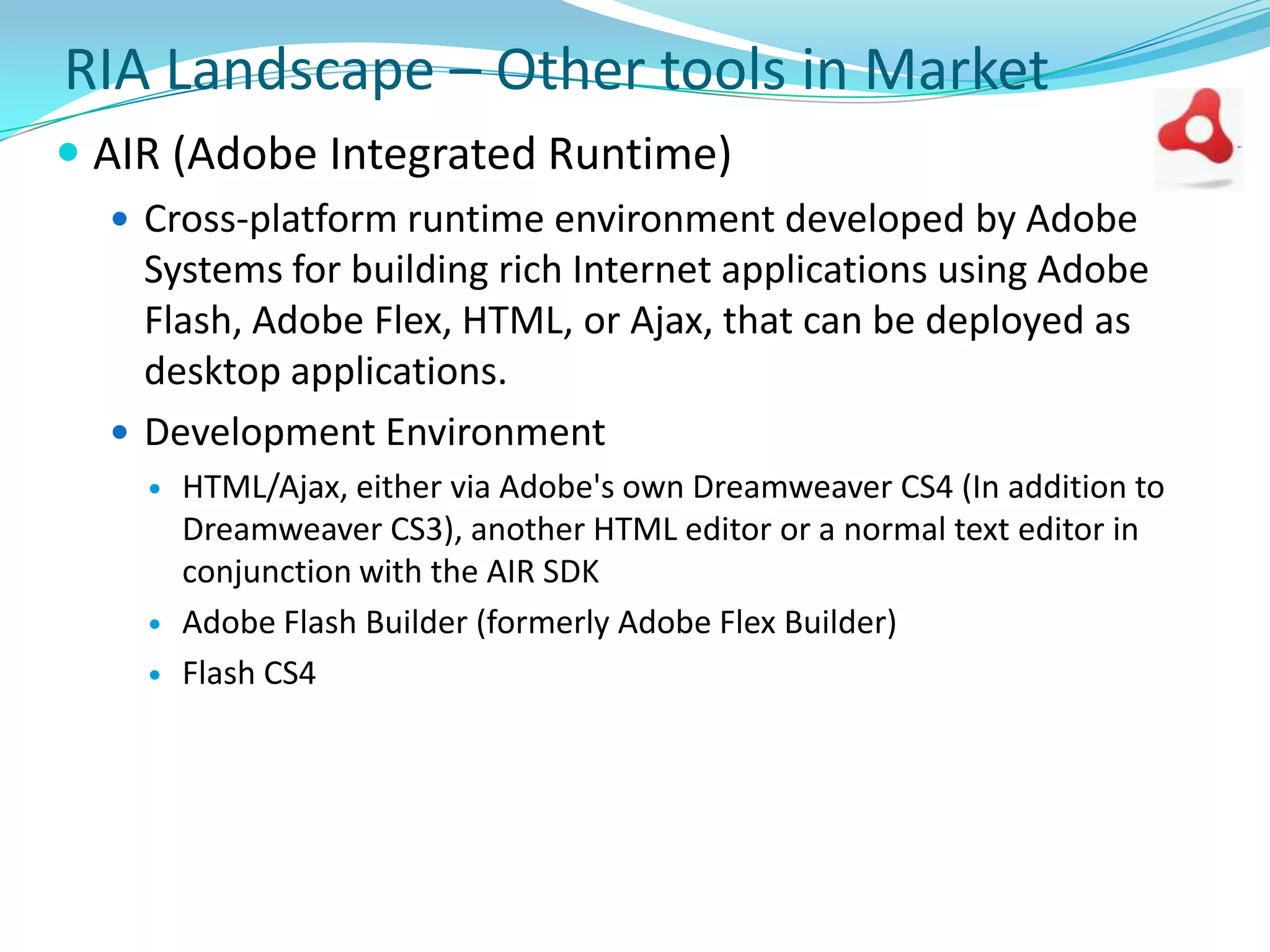 RIA Landscape – Other tools in Market

- AIR (Adobe Integrated Runtime)
  - Cross-platform runtime environment developed by Adobe Systems for building rich Internet applications using Adobe Flash, Adobe Flex, HTML, or Ajax, that can be deployed as desktop applications.
  - Development Environment
    - HTML/Ajax, either via Adobe's own Dreamweaver CS4 (In addition to Dreamweaver CS3), another HTML editor or a normal text editor in conjunction with the AIR SDK
    - Adobe Flash Builder (formerly Adobe Flex Builder)
    - Flash CS4